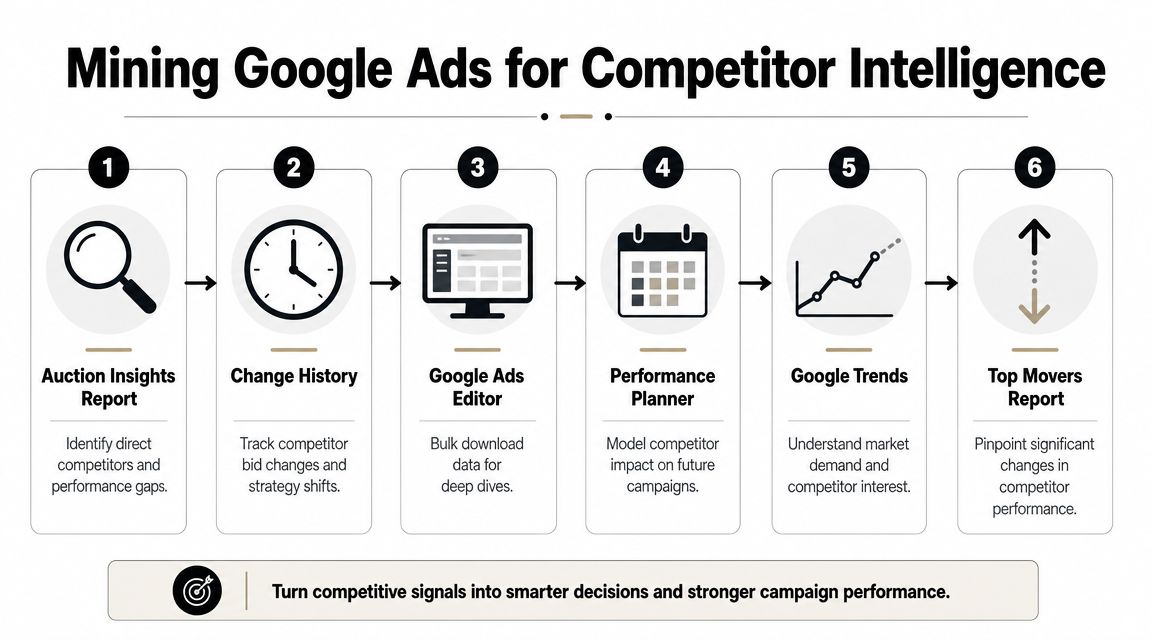 Mining Google Ads for Competitor Intelligence

1
Auction Insights Report
Identify direct competitors and performance gaps.

2
Change History
Track competitor bid changes and strategy shifts.

3
Google Ads Editor
Bulk download data for deep dives.

4
Performance Planner
Model competitor impact on future campaigns.

5
Google Trends
Understand market demand and competitor interest.

6
Top Movers Report
Pinpoint significant changes in competitor performance.

Turn competitive signals into smarter decisions and stronger campaign performance.